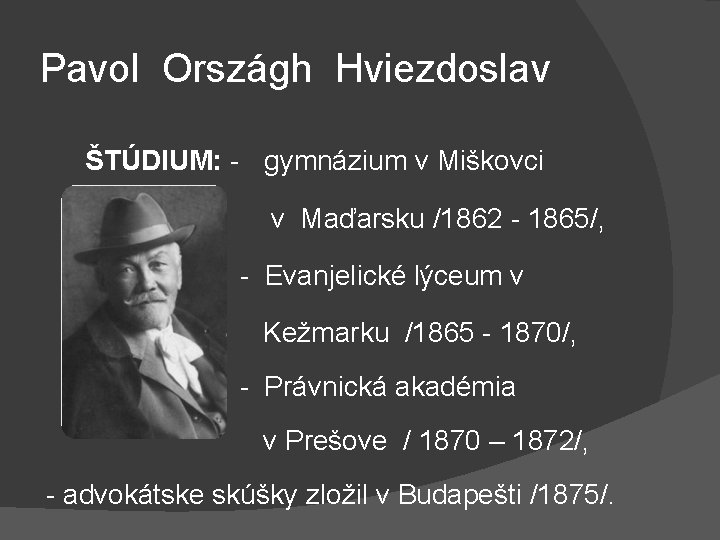 Pavol Országh Hviezdoslav

ŠTÚDIUM: - gymnázium v Miškovci v Maďarsku /1862 - 1865/,

- Evanjelické lýceum v Kežmarku /1865 - 1870/,

- Právnická akadémia v Prešove / 1870 – 1872/,

- advokátske skúšky zložil v Budapešti /1875/.